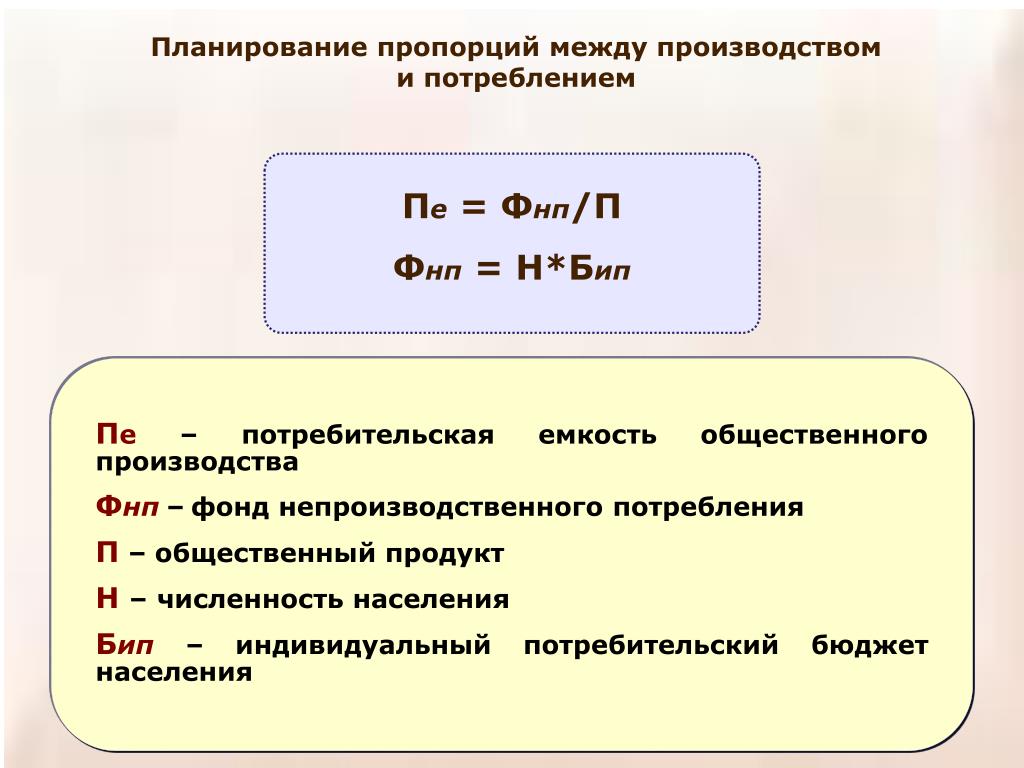 Планирование пропорций между производством и потреблением

$П_е = Ф_{нп}/П$

$Ф_{нп} = Н*Б_{ип}$

Пе – потребительская емкость общественного производства

Фнп – фонд непроизводственного потребления

П – общественный продукт

Н – численность населения

Бип – индивидуальный потребительский бюджет населения